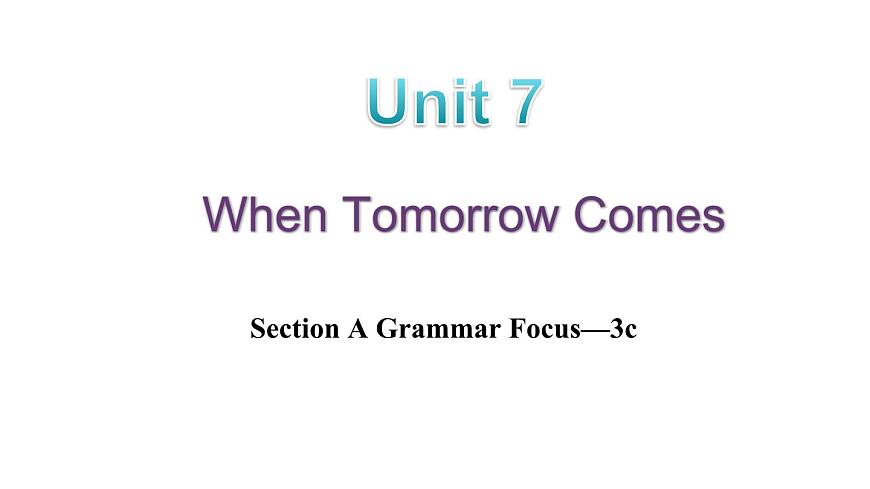 Unit 7

When Tomorrow Comes

Section A Grammar Focus—3c